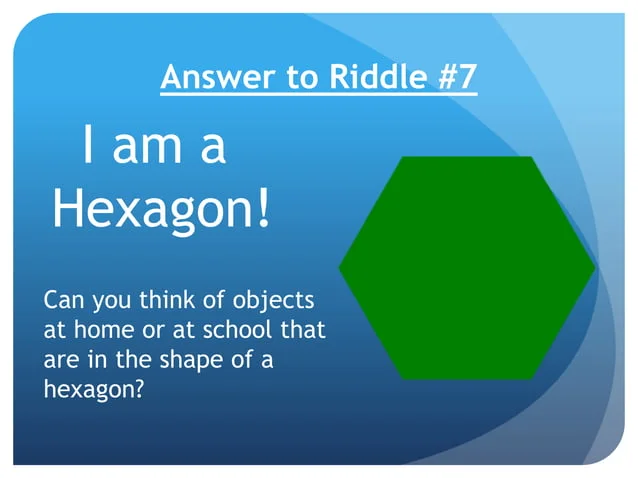 Answer to Riddle #7

I am a Hexagon!

Can you think of objects at home or at school that are in the shape of a hexagon?